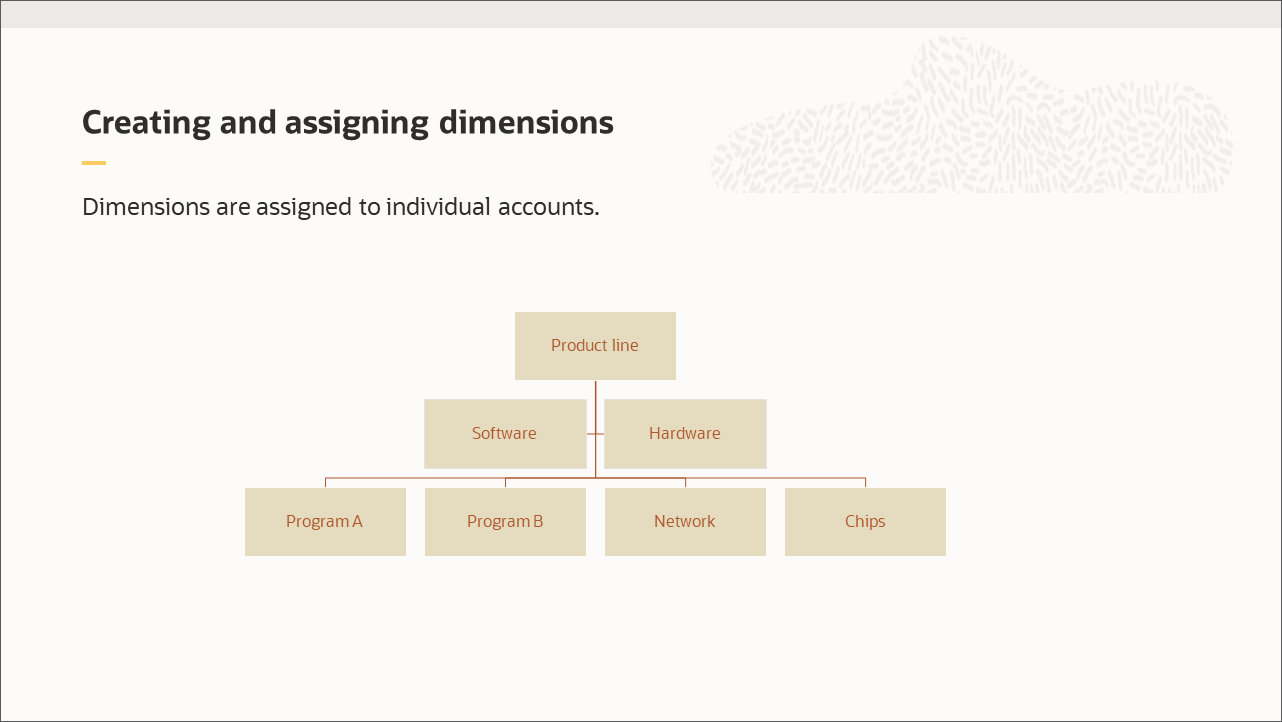 Creating and assigning dimensions

Dimensions are assigned to individual accounts.

Product line

Software

Hardware

Program A

Program B

Network

Chips